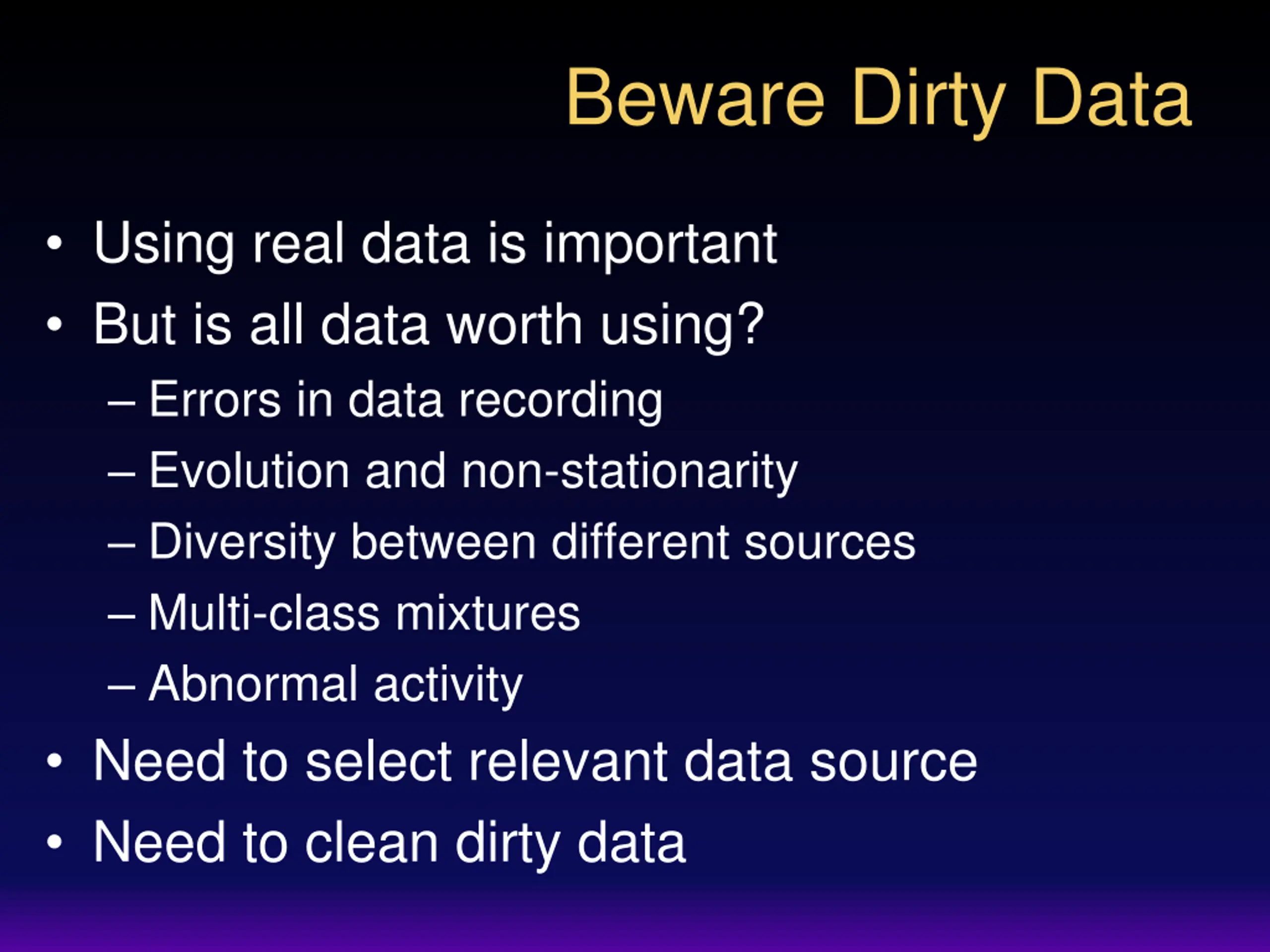 Beware Dirty Data

• Using real data is important
• But is all data worth using?
– Errors in data recording
– Evolution and non-stationarity
– Diversity between different sources
– Multi-class mixtures
– Abnormal activity
• Need to select relevant data source
• Need to clean dirty data